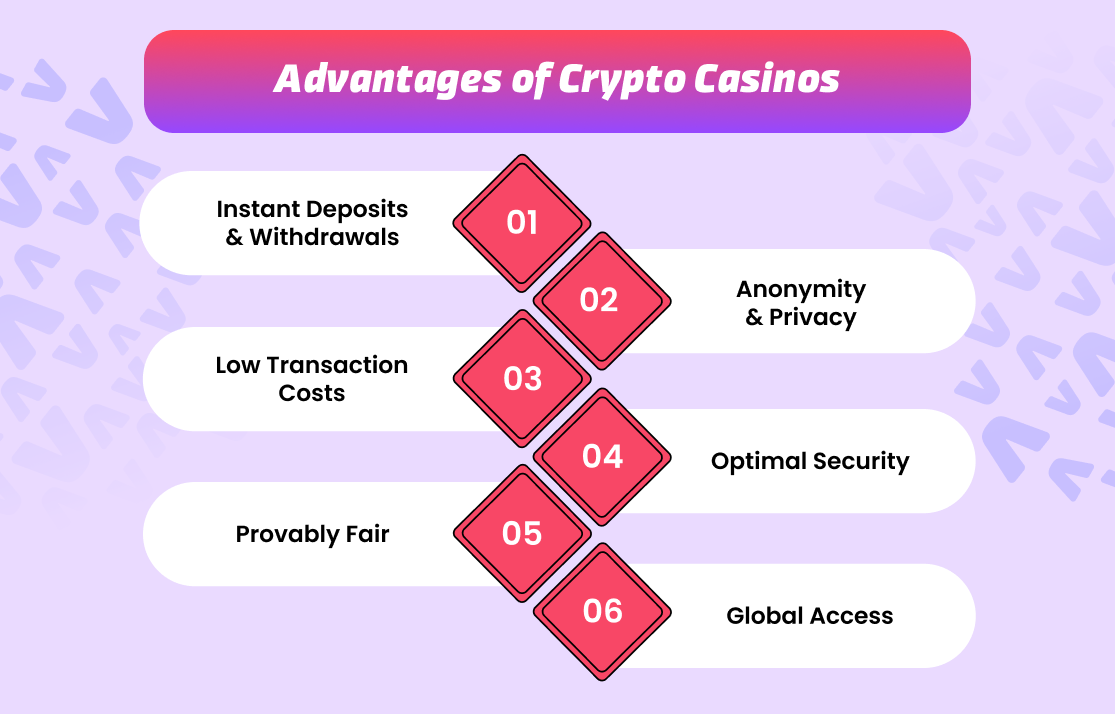 Advantages of Crypto Casinos

Instant Deposits & Withdrawals

01

02

Anonymity & Privacy

Low Transaction Costs

03

04

Optimal Security

Provably Fair

05

06

Global Access